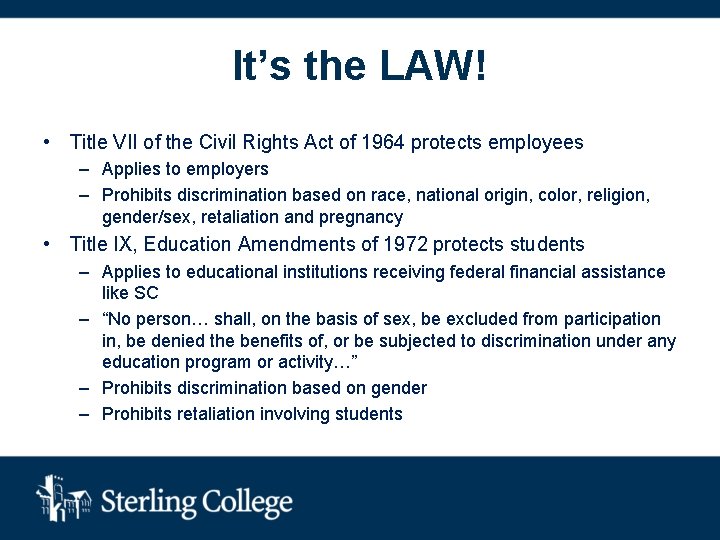 It’s the LAW!

• Title VII of the Civil Rights Act of 1964 protects employees
– Applies to employers
– Prohibits discrimination based on race, national origin, color, religion, gender/sex, retaliation and pregnancy
• Title IX, Education Amendments of 1972 protects students
– Applies to educational institutions receiving federal financial assistance like SC
– “No person… shall, on the basis of sex, be excluded from participation in, be denied the benefits of, or be subjected to discrimination under any education program or activity…”
– Prohibits discrimination based on gender
– Prohibits retaliation involving students

Sterling College